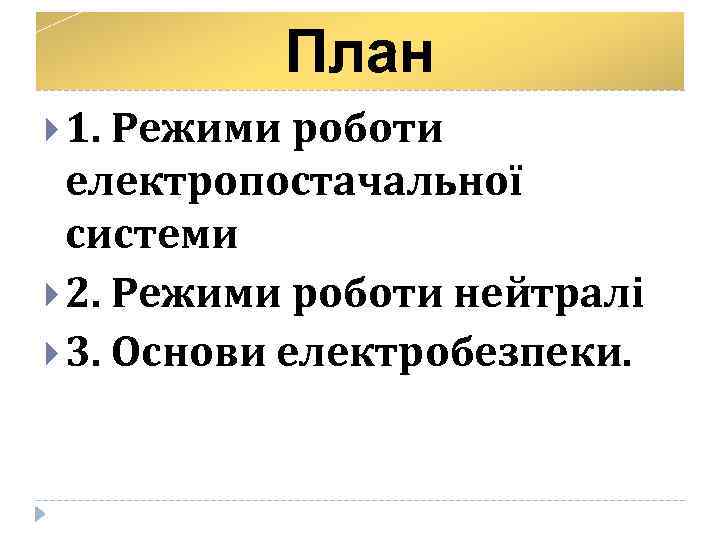 План

1. Режими роботи електропостачальної системи

2. Режими роботи нейтралі

3. Основи електробезпеки.